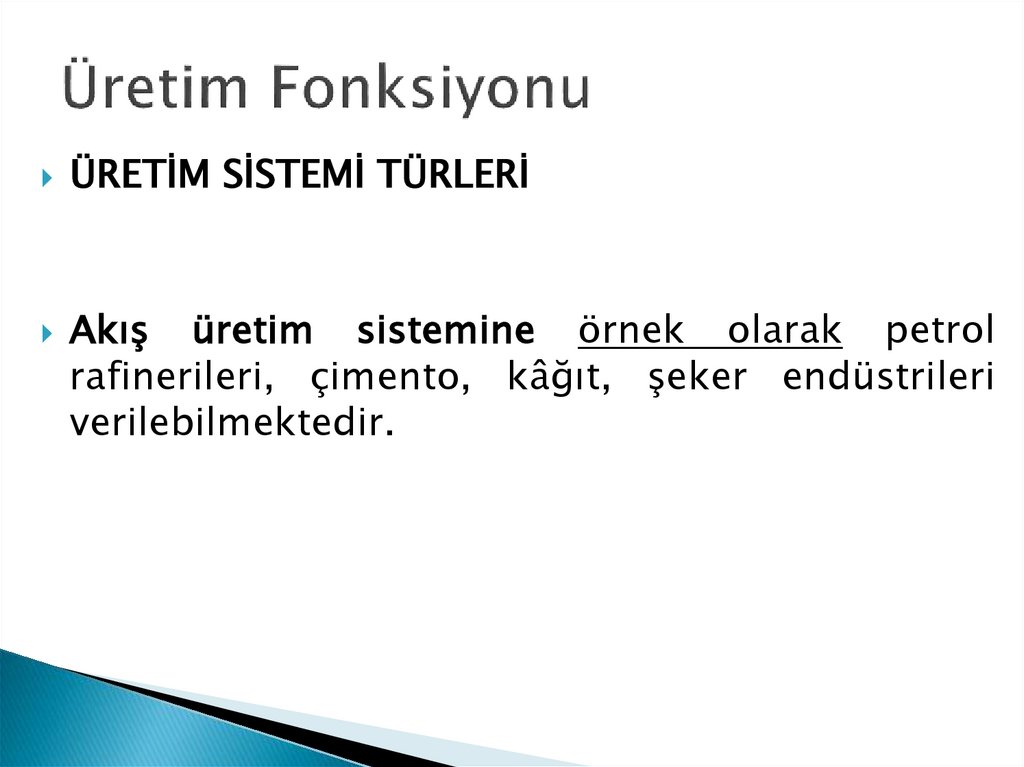 Üretim Fonksiyonu

ÜRETİM SİSTEMİ TÜRLERİ

Akış üretim sistemine örnek olarak petrol rafinerileri, çimento, kâğıt, şeker endüstrileri verilebilmektedir.